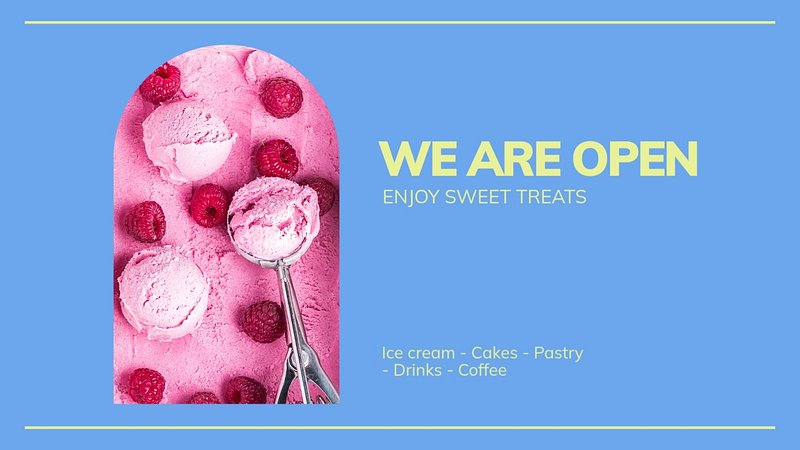 WE ARE OPEN
ENJOY SWEET TREATS

Ice cream - Cakes - Pastry - Drinks - Coffee